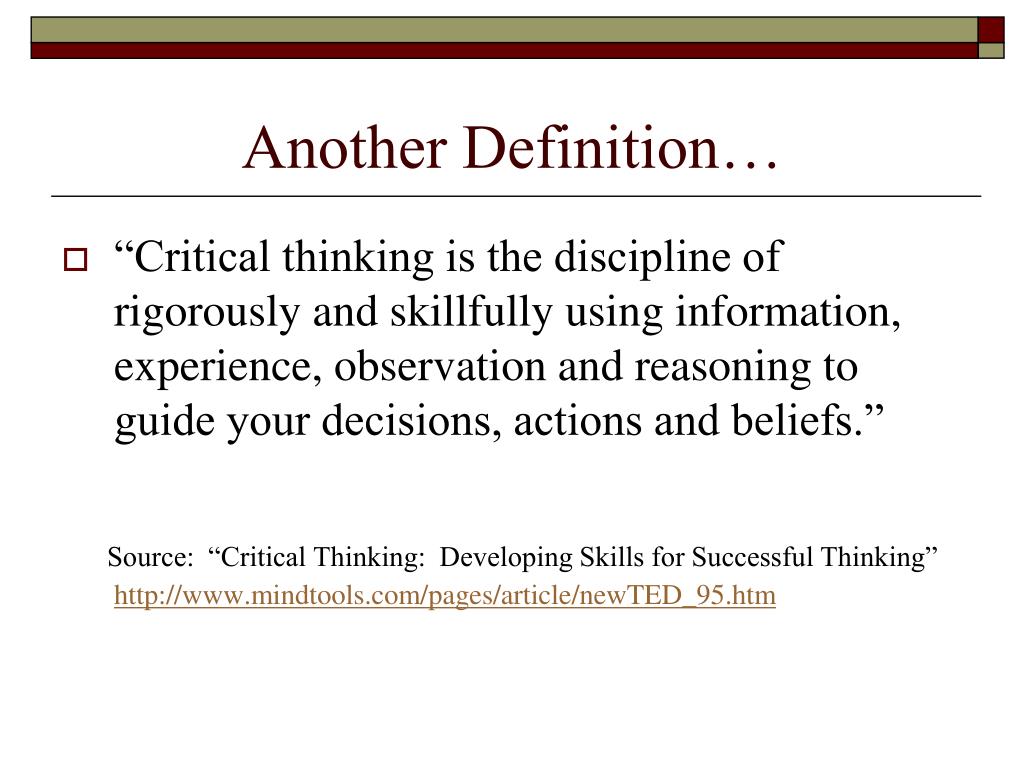 Another Definition…

“Critical thinking is the discipline of rigorously and skillfully using information, experience, observation and reasoning to guide your decisions, actions and beliefs.”

Source: “Critical Thinking: Developing Skills for Successful Thinking”
http://www.mindtools.com/pages/article/newTED_95.htm